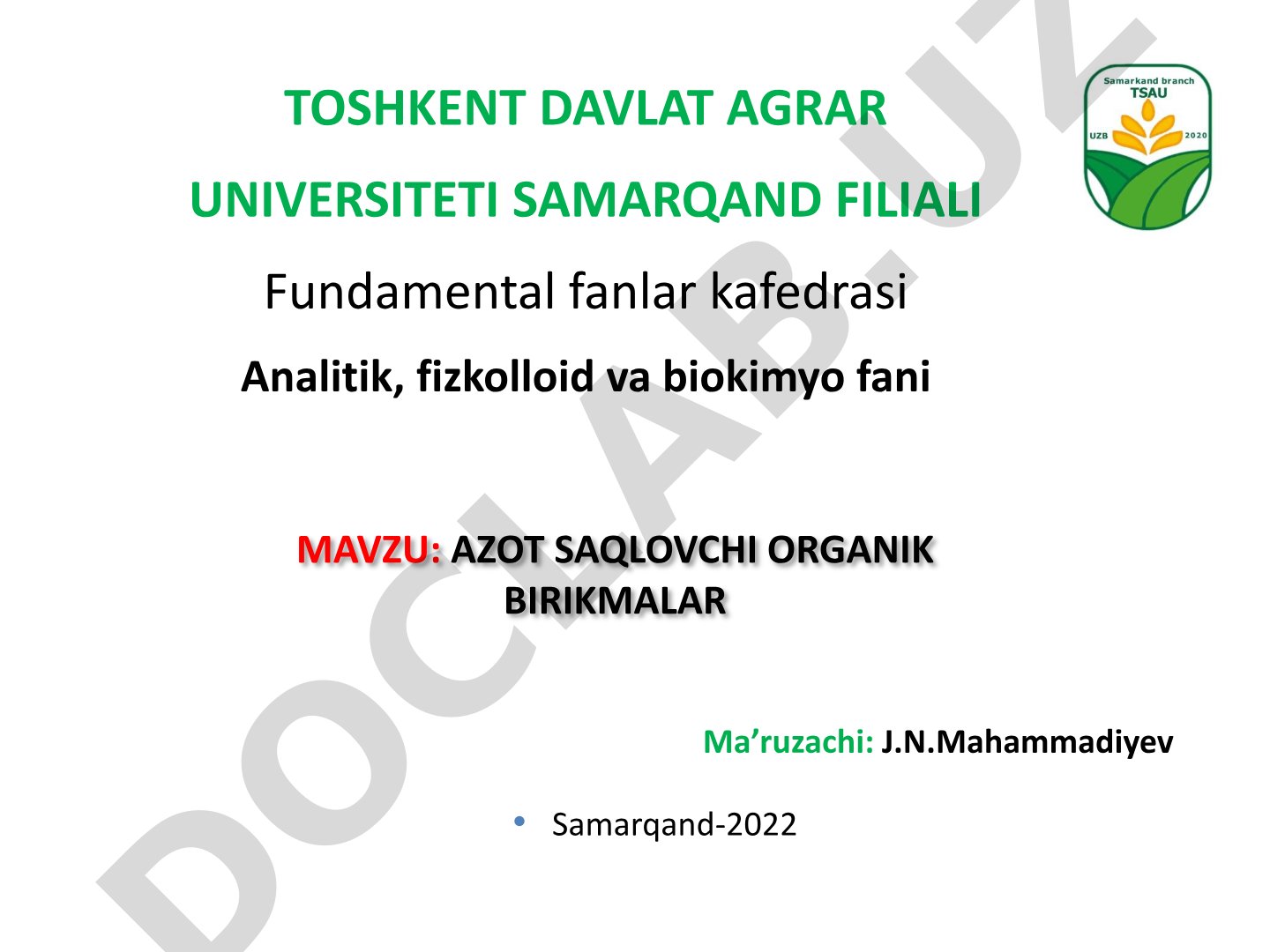 TOSHKENT DAVLAT AGRAR

UNIVERSITETI SAMARQAND FILIALI

Samarkand branch TSAU UZB 2020

Fundamental fanlar kafedrasi

Analitik, fizkolloid va biokimyo fani

MAVZU: AZOT SAQLOVCHI ORGANIK BIRIKMALAR

Ma’ruzachi: J.N.Mahammadiyev

• Samarqand-2022

DOCLAB.UZ